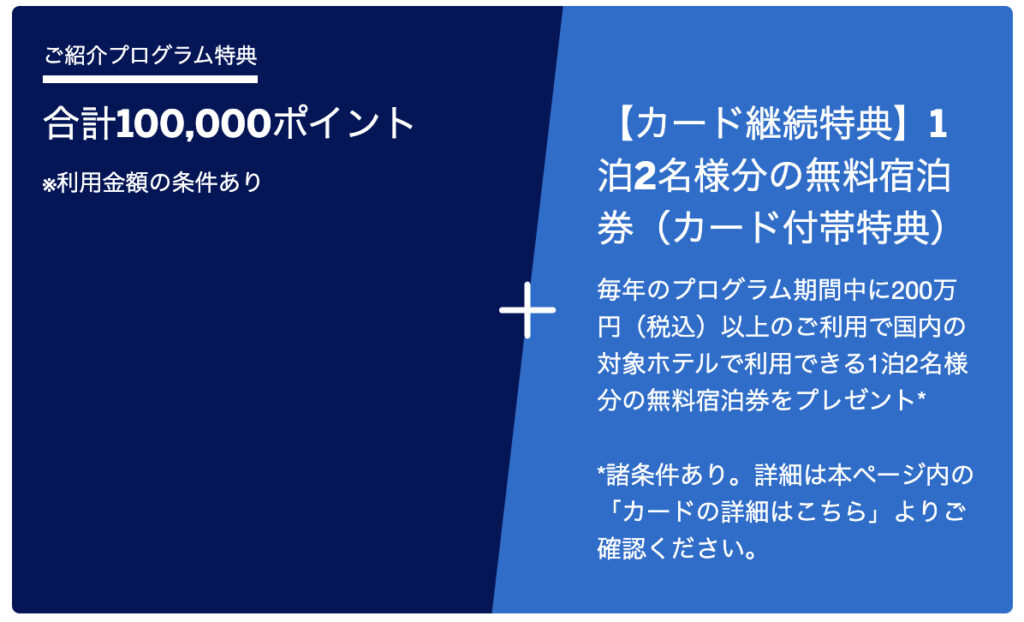 ご紹介プログラム特典

合計100,000ポイント

※利用金額の条件あり

+

【カード継続特典】1泊2名様分の無料宿泊券（カード付帯特典）

毎年のプログラム期間中に200万円（税込）以上のご利用で国内の対象ホテルで利用できる1泊2名様分の無料宿泊券をプレゼント*

*諸条件あり。詳細は本ページ内の「カードの詳細はこちら」よりご確認ください。